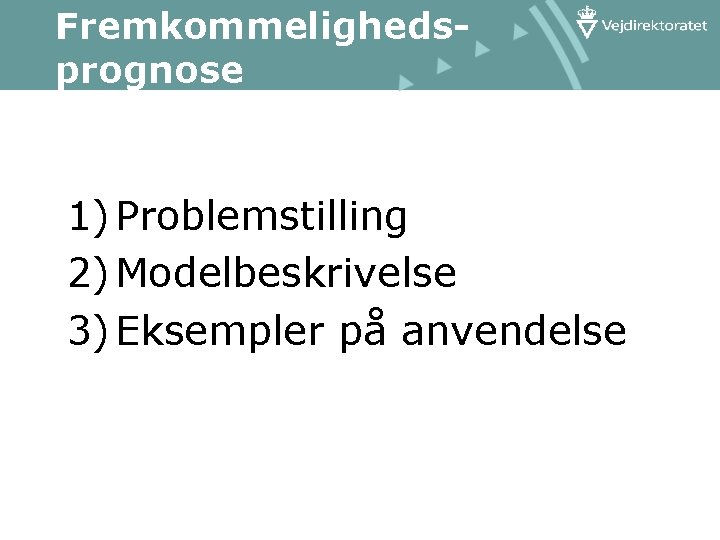 Fremkommeligheds-prognose

Vejdirektoratet

1) Problemstilling
2) Modelbeskrivelse
3) Eksempler på anvendelse